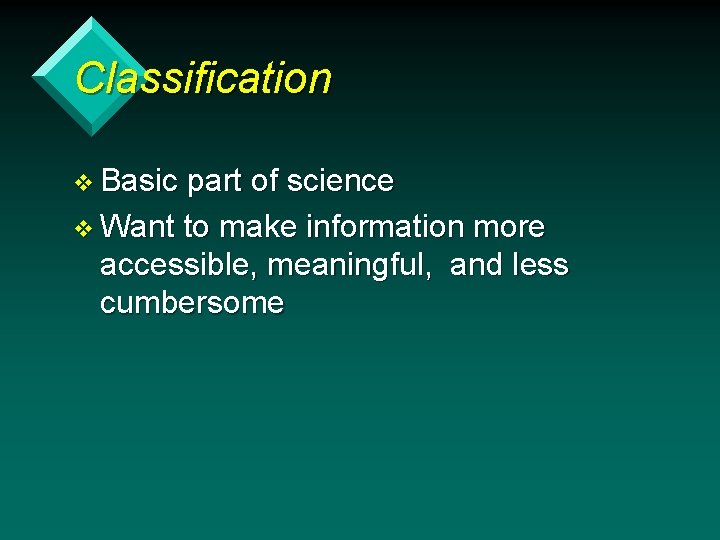 Classification

❖ Basic part of science

❖ Want to make information more accessible, meaningful,  and less cumbersome